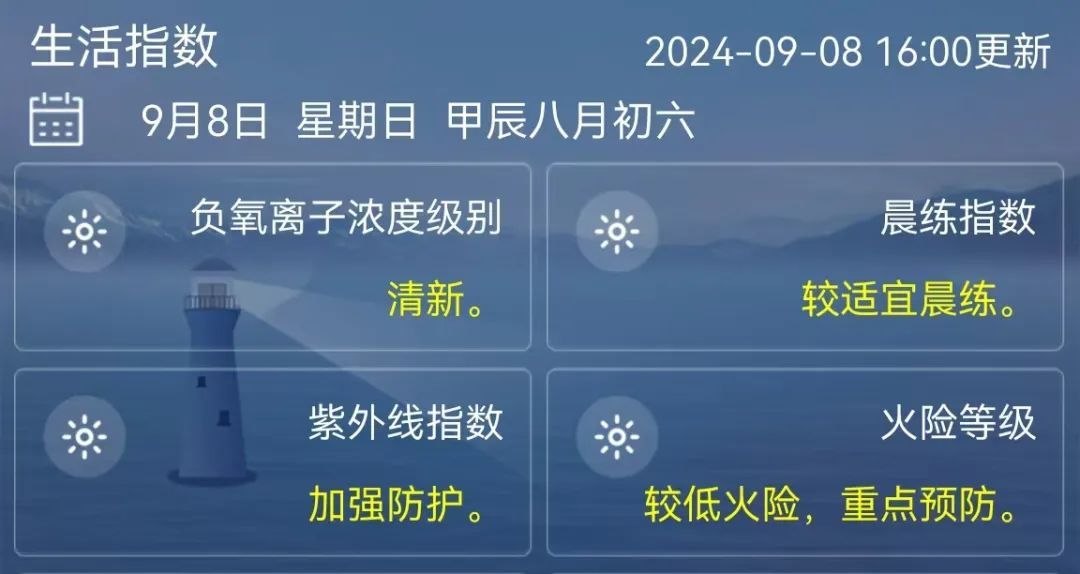 生活指数 2024-09-08 16:00更新

9月8日 星期日 甲辰八月初六

负氧离子浓度级别
清新。

晨练指数
较适宜晨练。

紫外线指数
加强防护。

火险等级
较低火险，重点预防。